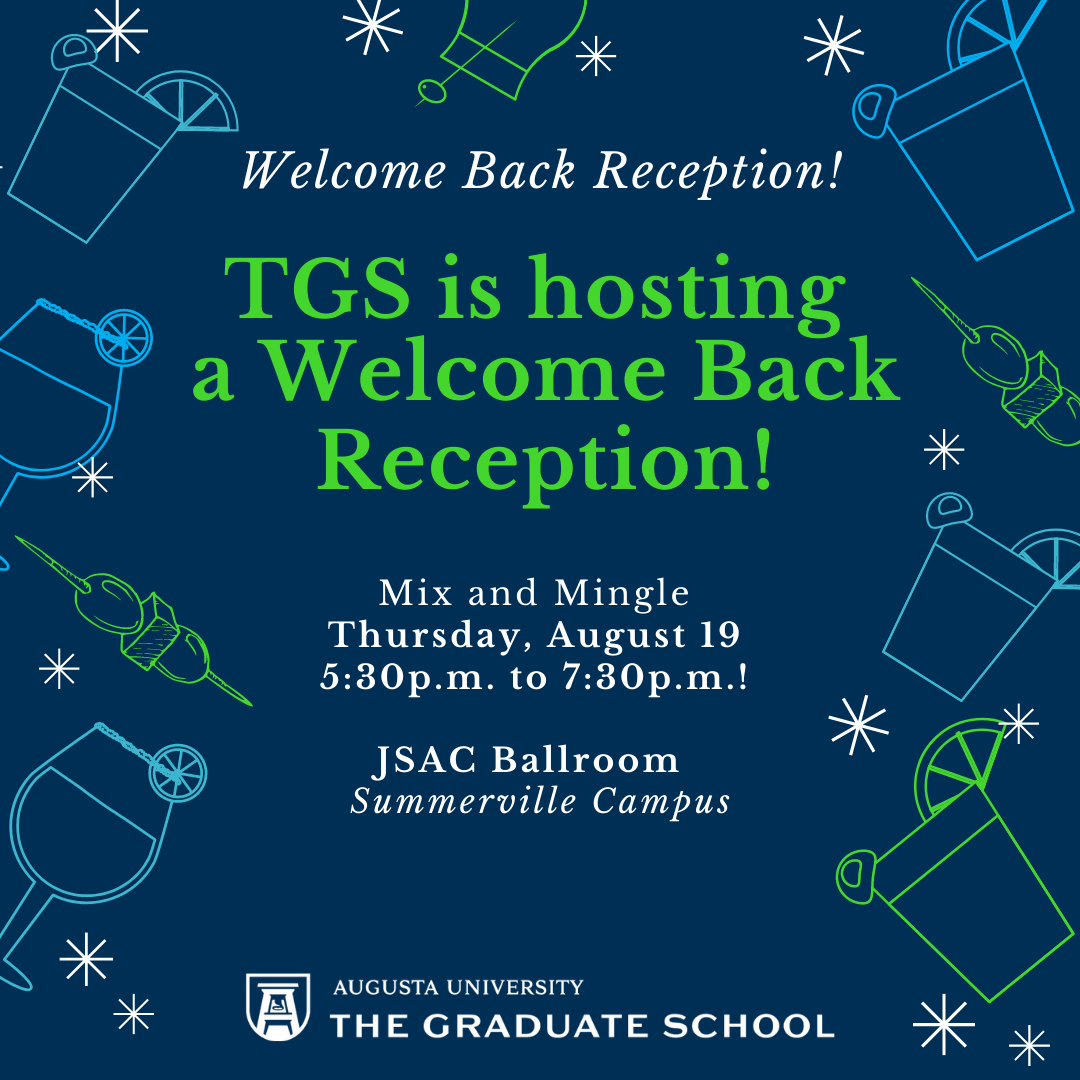 Welcome Back Reception!

TGS is hosting a Welcome Back Reception!

Mix and Mingle
Thursday, August 19
5:30p.m. to 7:30p.m.!

JSAC Ballroom
Summerville Campus

AUGUSTA UNIVERSITY
THE GRADUATE SCHOOL